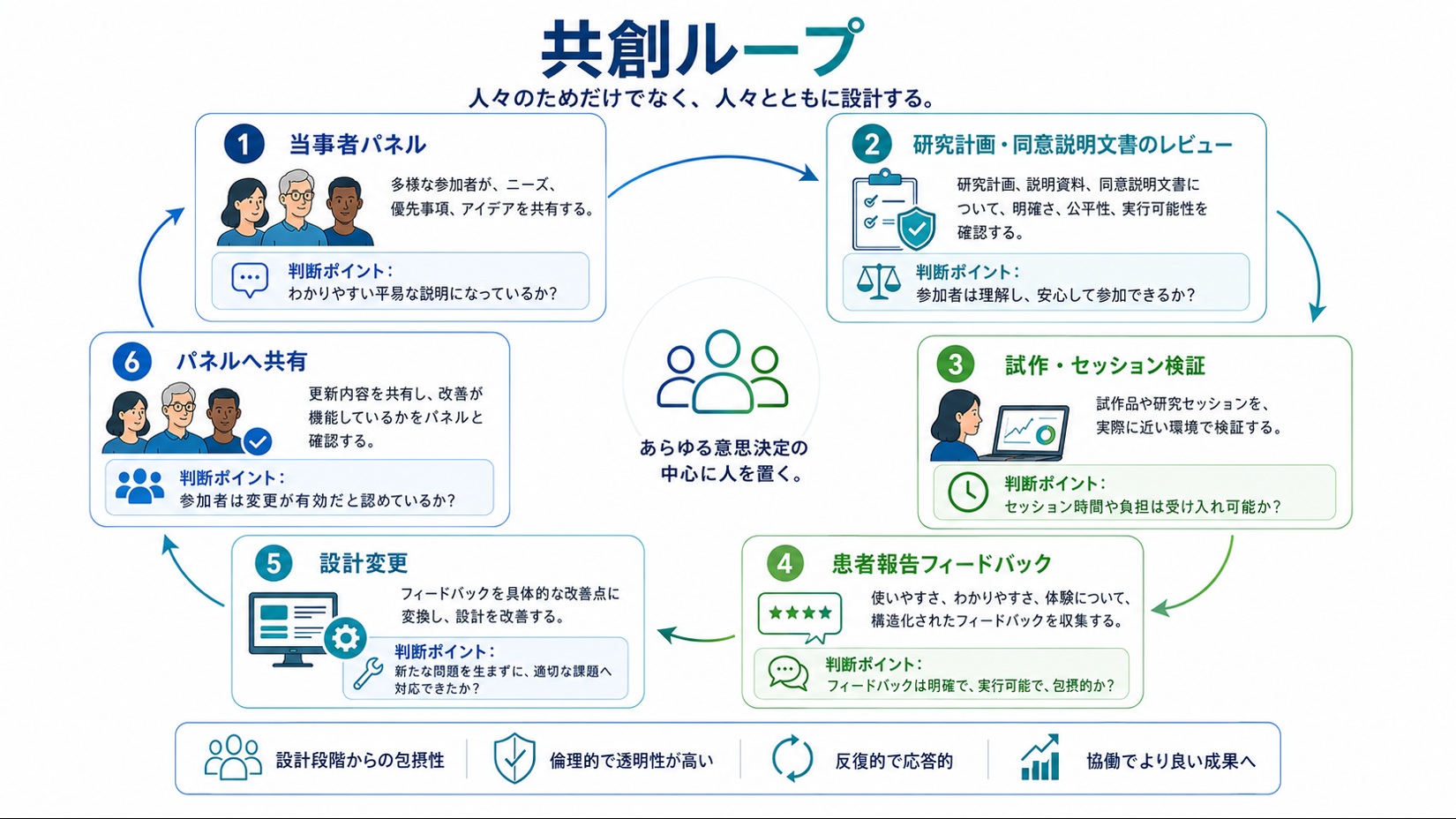 共創ループ

人々のためだけでなく、人々とともに設計する。

1 当事者パネル

多様な参加者が、ニーズ、優先事項、アイデアを共有する。

判断ポイント：
わかりやすい平易な説明になっているか？

2 研究計画・同意説明文書のレビュー

研究計画、説明資料、同意説明文書について、明確さ、公平性、実行可能性を確認する。

判断ポイント：
参加者は理解し、安心して参加できるか？

3 試作・セッション検証

試作品や研究セッションを、実際に近い環境で検証する。

判断ポイント：
セッション時間や負担は受け入れ可能か？

4 患者報告フィードバック

使いやすさ、わかりやすさ、体験について、構造化されたフィードバックを収集する。

判断ポイント：
フィードバックは明確で、実行可能で、包括的か？

5 設計変更

フィードバックを具体的な改善点に変換し、設計を改善する。

判断ポイント：
新たな問題を生まずに、適切な課題へ対応できたか？

6 パネルへ共有

更新内容を共有し、改善が機能しているかをパネルと確認する。

判断ポイント：
参加者は変更が有効だと認めているか？

あらゆる意思決定の中心に人を置く。

設計段階からの包摂性

倫理的で透明性が高い

反復的で応答的

協働でより良い成果へ